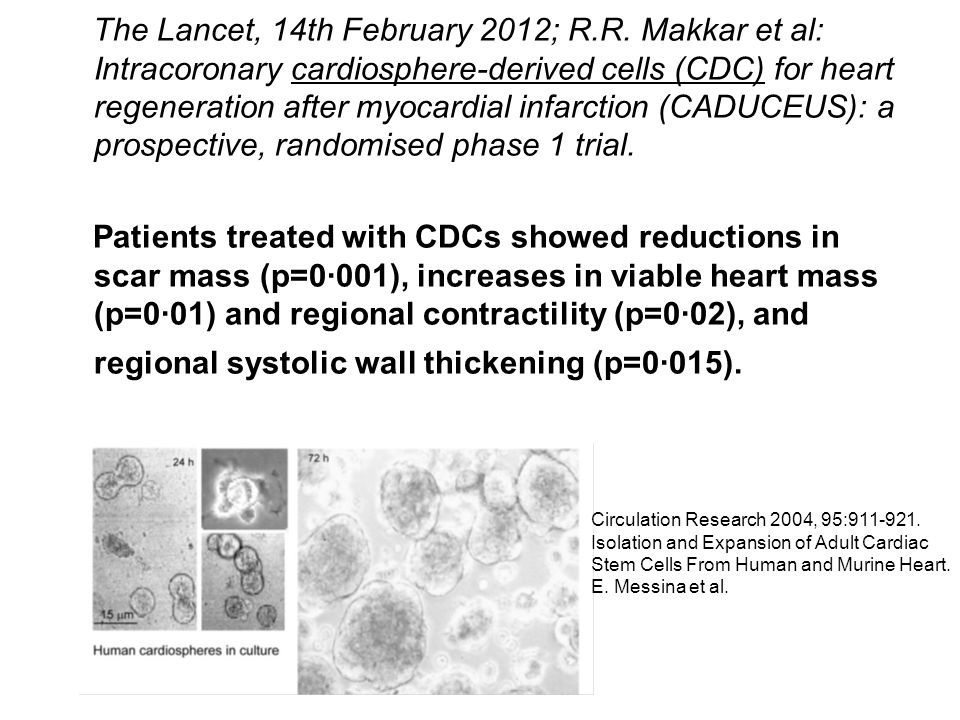 The Lancet, 14th February 2012; R.R. Makkar et al: Intracoronary cardiosphere-derived cells (CDC) for heart regeneration after myocardial infarction (CADUCEUS): a prospective, randomised phase 1 trial.

Patients treated with CDCs showed reductions in scar mass (p=0·001), increases in viable heart mass (p=0·01) and regional contractility (p=0·02), and regional systolic wall thickening (p=0·015).

24 h

72 h

15 μm

Human cardiospheres in culture

Circulation Research 2004, 95:911-921. Isolation and Expansion of Adult Cardiac Stem Cells From Human and Murine Heart. E. Messina et al.